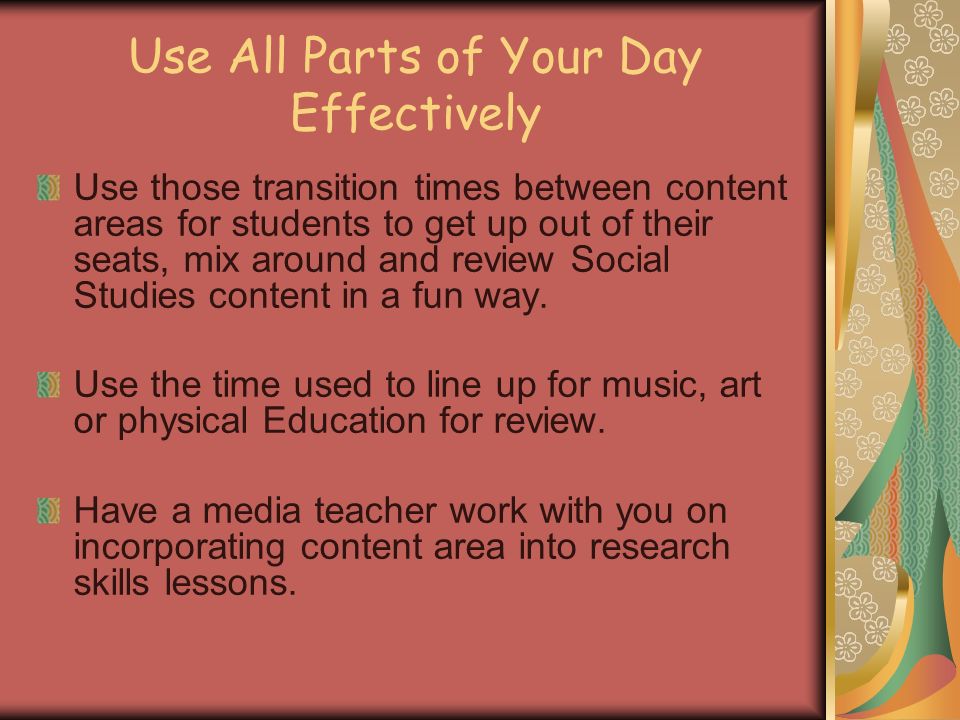 Use All Parts of Your Day Effectively

Use those transition times between content areas for students to get up out of their seats, mix around and review Social Studies content in a fun way.

Use the time used to line up for music, art or physical Education for review.

Have a media teacher work with you on incorporating content area into research skills lessons.